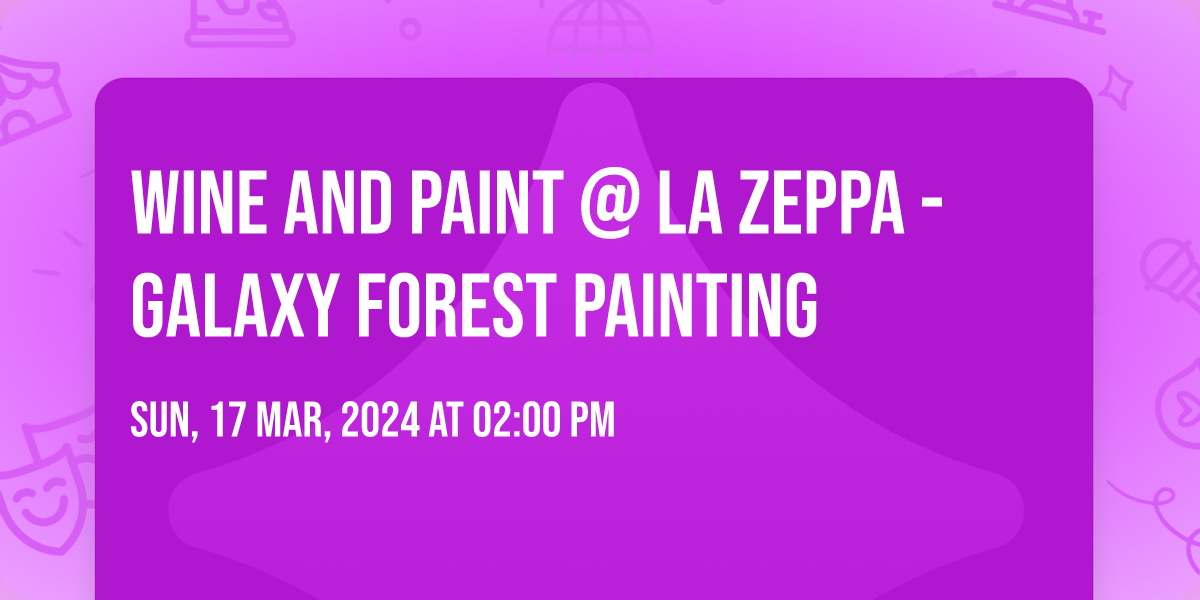 WINE AND PAINT @ LA ZEPPA - GALAXY FOREST PAINTING

SUN, 17 MAR, 2024 AT 02:00 PM